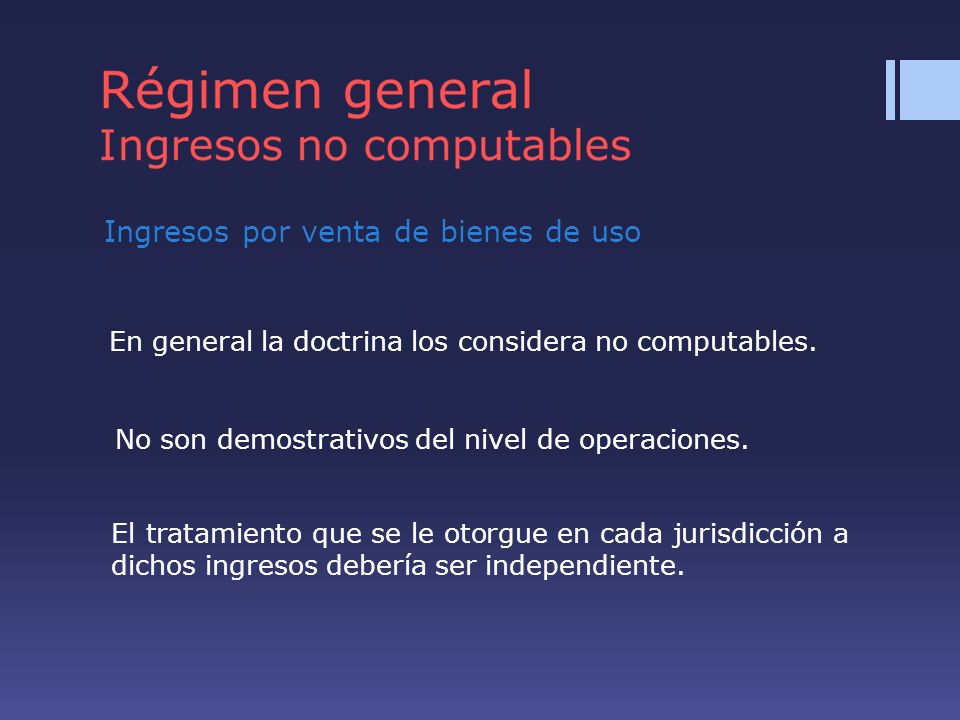 Régimen general
Ingresos no computables

Ingresos por venta de bienes de uso

En general la doctrina los considera no computables.

No son demostrativos del nivel de operaciones.

El tratamiento que se le otorgue en cada jurisdicción a dichos ingresos debería ser independiente.